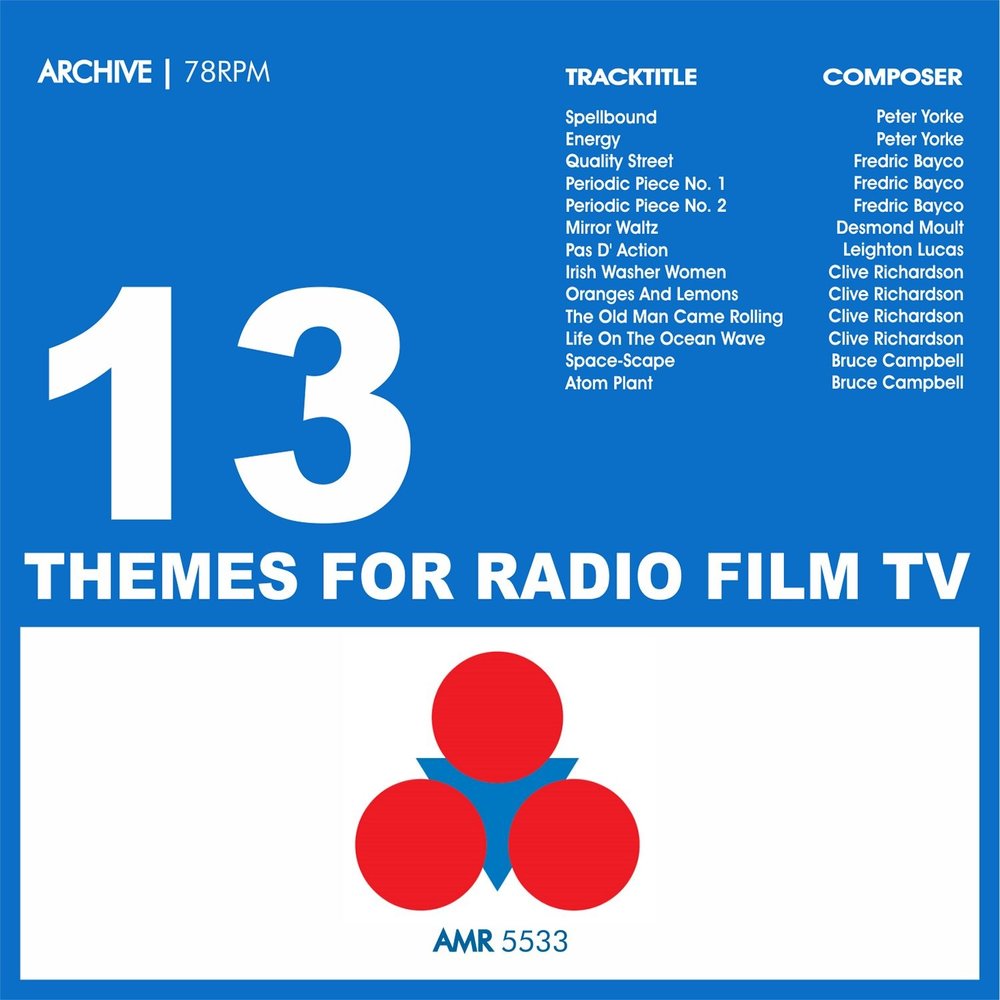 ARCHIVE | 78RPM

| TRACKTITLE | COMPOSER |
|---|---|
| Spellbound | Peter Yorke |
| Energy | Peter Yorke |
| Quality Street | Fredric Bayco |
| Periodic Piece No. 1 | Fredric Bayco |
| Periodic Piece No. 2 | Fredric Bayco |
| Mirror Waltz | Desmond Moult |
| Pas D' Action | Leighton Lucas |
| Irish Washer Women | Clive Richardson |
| Oranges And Lemons | Clive Richardson |
| The Old Man Came Rolling | Clive Richardson |
| Life On The Ocean Wave | Clive Richardson |
| Space-Scape | Bruce Campbell |
| Atom Plant | Bruce Campbell |

13
THEMES FOR RADIO FILM TV

AMR 5533